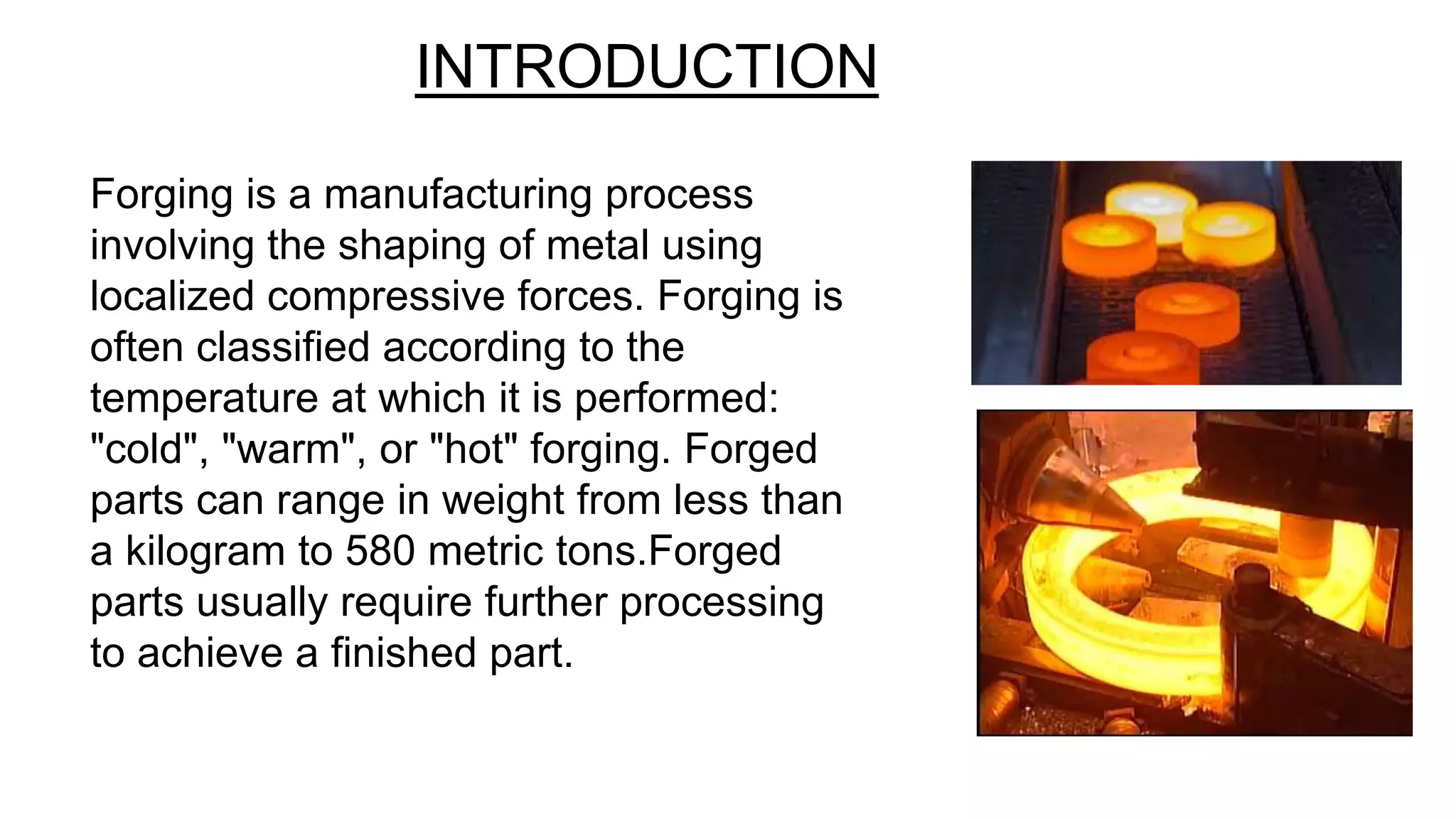 INTRODUCTION

Forging is a manufacturing process involving the shaping of metal using localized compressive forces. Forging is often classified according to the temperature at which it is performed: "cold", "warm", or "hot" forging. Forged parts can range in weight from less than a kilogram to 580 metric tons.Forged parts usually require further processing to achieve a finished part.